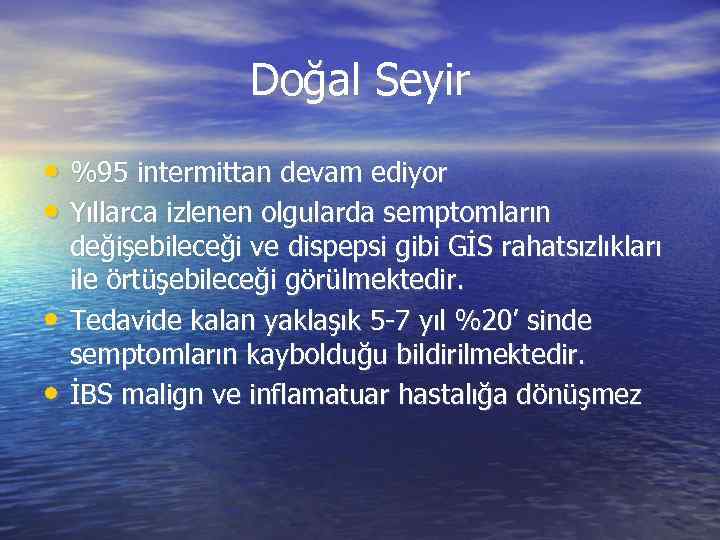 Doğal Seyir

• %95 intermittan devam ediyor
• Yıllarca izlenen olgularda semptomların değişebileceği ve dispepsi gibi GİS rahatsızlıkları ile örtüşebileceği görülmektedir.
• Tedavide kalan yaklaşık 5-7 yıl %20' sinde semptomların kaybolduğu bildirilmektedir.
• İBS malign ve inflamatuar hastalığa dönüşmez